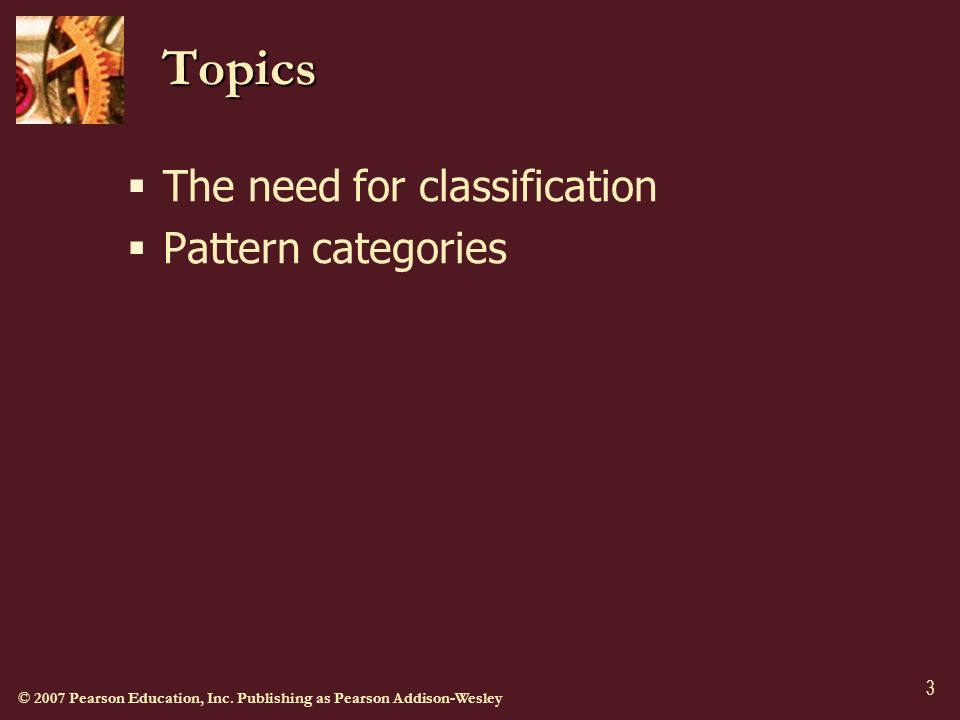 Topics

▪ The need for classification
▪ Pattern categories

© 2007 Pearson Education, Inc. Publishing as Pearson Addison-Wesley

3